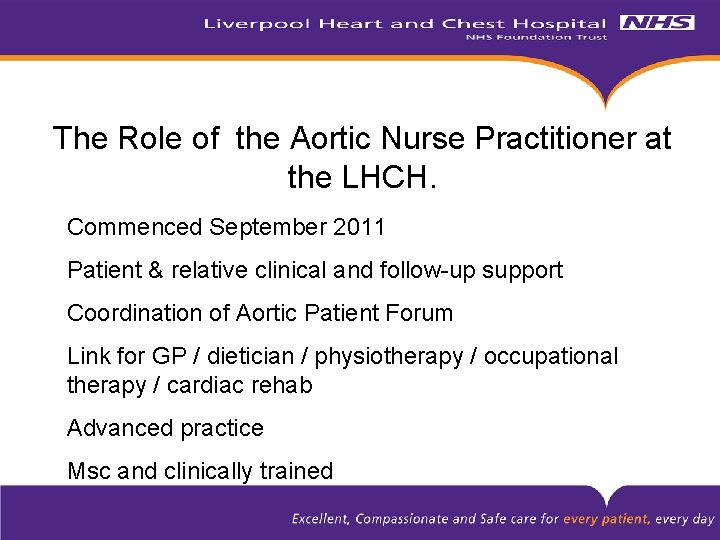 Liverpool Heart and Chest Hospital NHS
NHS Foundation Trust

The Role of the Aortic Nurse Practitioner at the LHCH.

Commenced September 2011

Patient & relative clinical and follow-up support

Coordination of Aortic Patient Forum

Link for GP / dietician / physiotherapy / occupational therapy / cardiac rehab

Advanced practice

Msc and clinically trained

Excellent, Compassionate and Safe care for every patient, every day